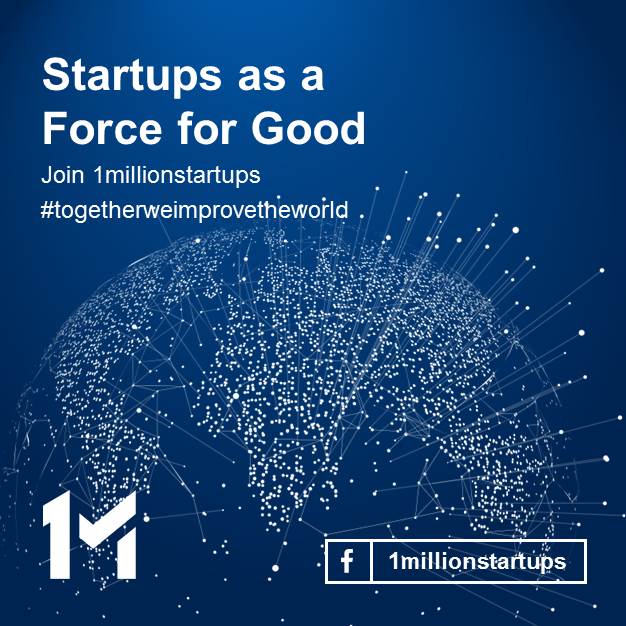 Startups as a Force for Good

Join 1millionstartups

#togetherweimprovetheworld

1M

f 1millionstartups